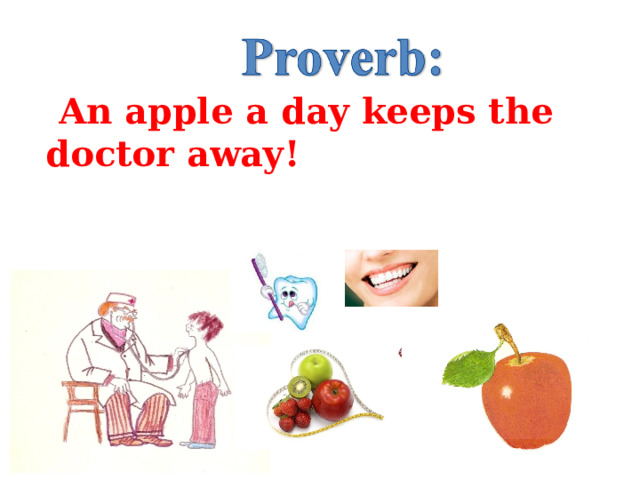 Proverb:

An apple a day keeps the doctor away!